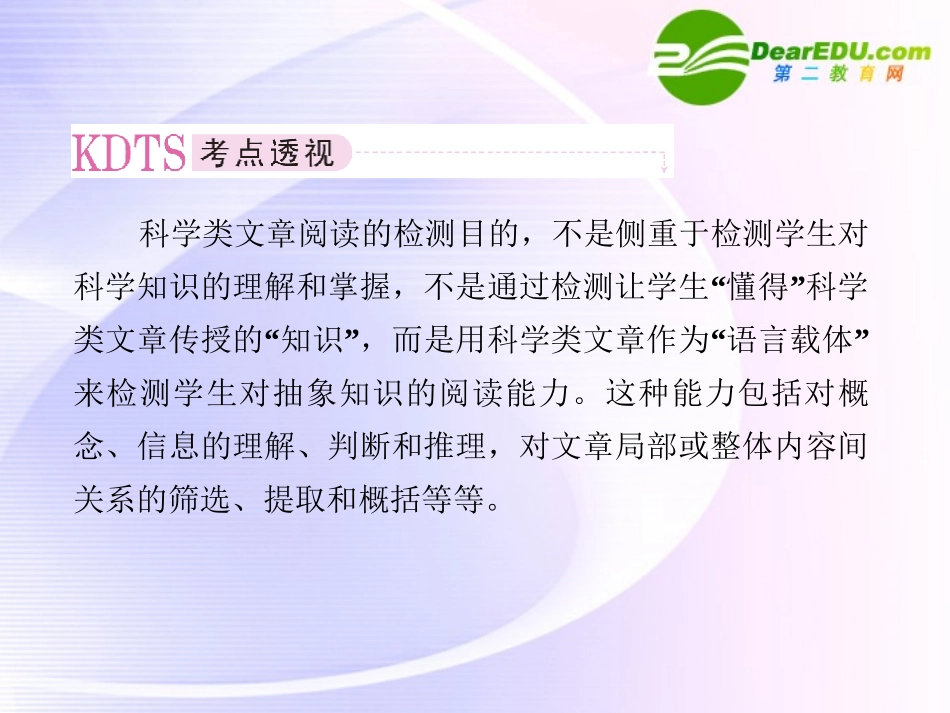 DearEDU.com
第二教育网

KDTS 考点透视

科学类文章阅读的检测目的，不是侧重于检测学生对科学知识的理解和掌握，不是通过检测让学生“懂得”科学类文章传授的“知识”，而是用科学类文章作为“语言载体”来检测学生对抽象知识的阅读能力。这种能力包括对概念、信息的理解、判断和推理，对文章局部或整体内容间关系的筛选、提取和概括等等。